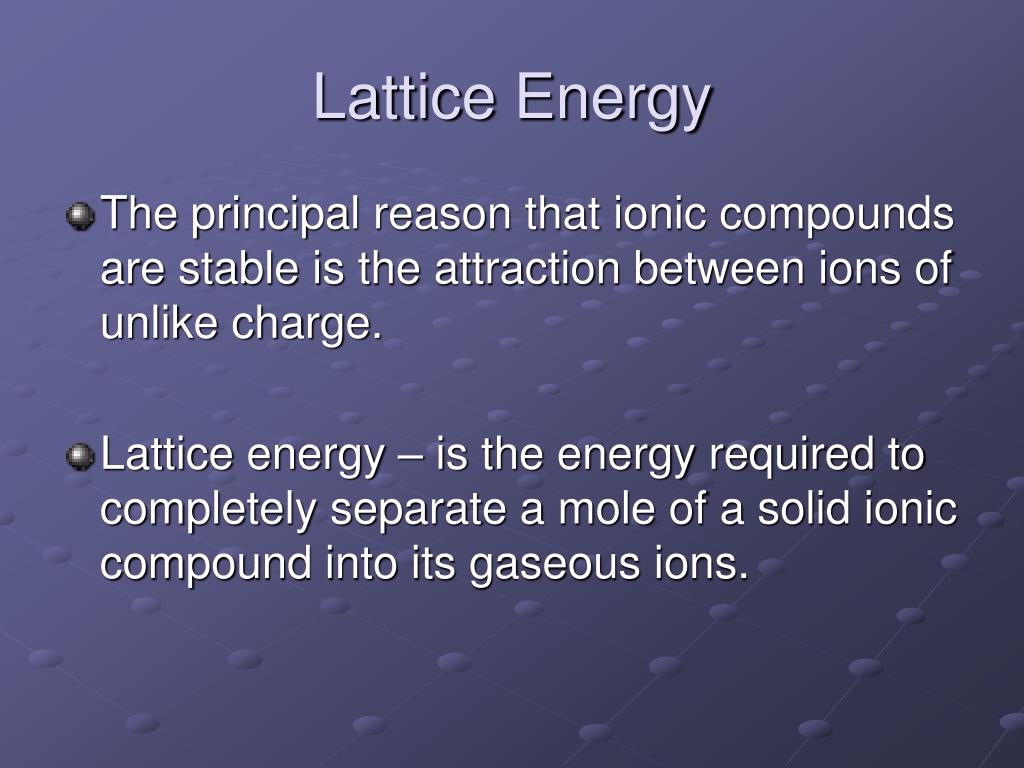 Lattice Energy

The principal reason that ionic compounds are stable is the attraction between ions of unlike charge.

Lattice energy – is the energy required to completely separate a mole of a solid ionic compound into its gaseous ions.